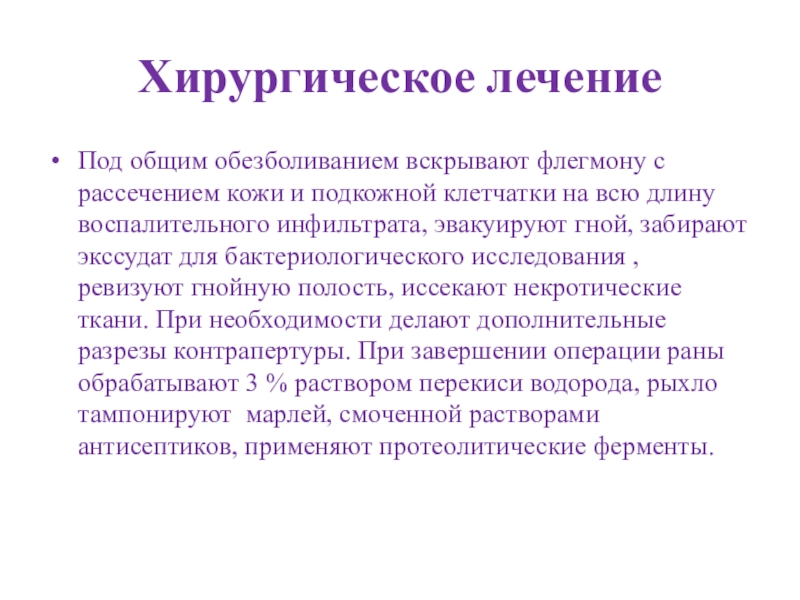 Хирургическое лечение

• Под общим обезболиванием вскрывают флегмону с рассечением кожи и подкожной клетчатки на всю длину воспалительного инфильтрата, эвакуируют гной, забирают экссудат для бактериологического исследования , ревизуют гнойную полость, иссекают некротические ткани. При необходимости делают дополнительные разрезы контрапертуры. При завершении операции раны обрабатывают 3 % раствором перекиси водорода, рыхло тампонируют марлей, смоченной растворами антисептиков, применяют протеолитические ферменты.